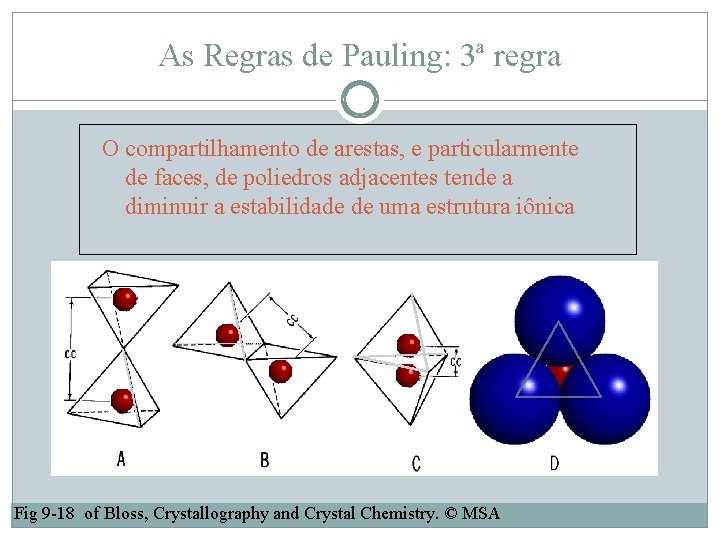 As Regras de Pauling: 3ª regra

O compartilhamento de arestas, e particularmente de faces, de poliedros adjacentes tende a diminuir a estabilidade de uma estrutura iônica

cc

cc

cc

A

B

C

D

Fig 9-18 of Bloss, Crystallography and Crystal Chemistry. © MSA